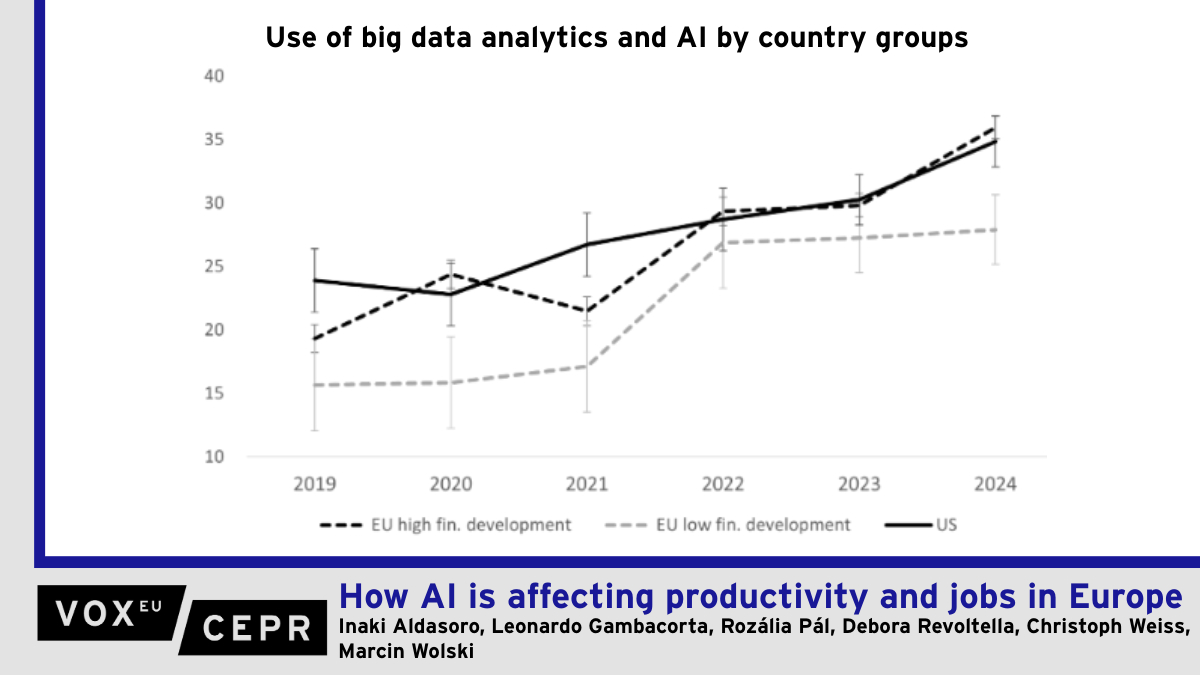 Use of big data analytics and AI by country groups

40
35
30
25
20
15
10

2019 2020 2021 2022 2023 2024

EU high fin. development
EU low fin. development
US

VOX EU
CEPR

How AI is affecting productivity and jobs in Europe
Inaki Aldasoro, Leonardo Gambacorta, Rozália Pál, Debora Revoltella, Christoph Weiss, Marcin Wolski